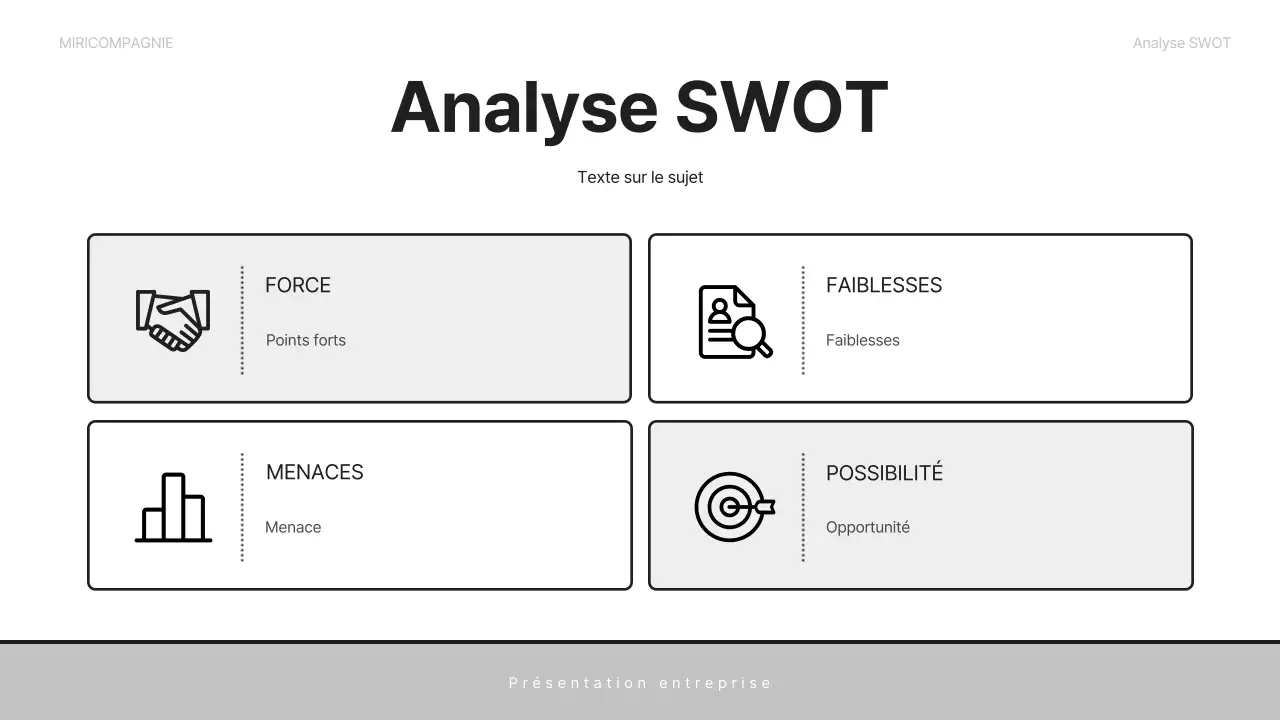 MIRICOMPAGNIE

Analyse SWOT

Analyse SWOT

Texte sur le sujet

FORCE

Points forts

FAIBLESSES

Faiblesses

MENACES

Menace

POSSIBILITÉ

Opportunité

Présentation entreprise